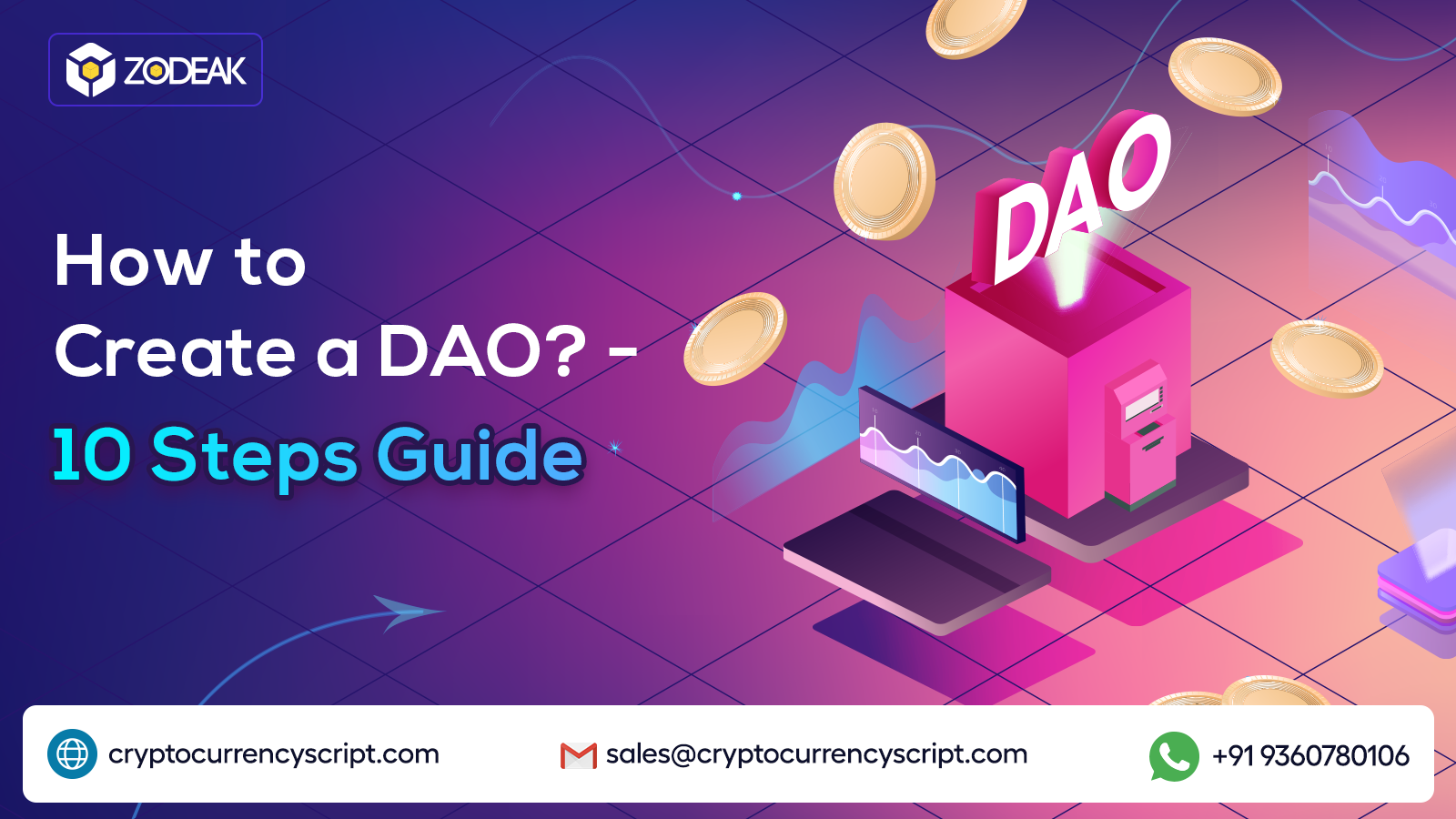 ZODEAK

How to
Create a DAO? -
10 Steps Guide

DAO

cryptocurrencyscript.com
sales@cryptocurrencyscript.com
+91 9360780106